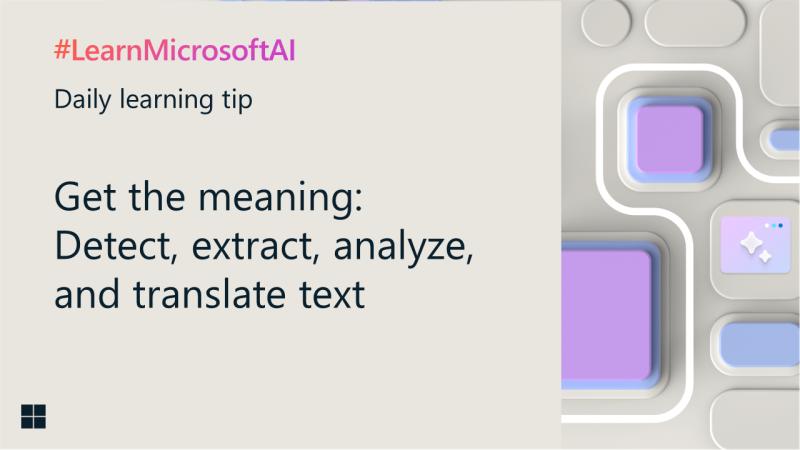 #LearnMicrosoftAI

Daily learning tip

Get the meaning: Detect, extract, analyze, and translate text